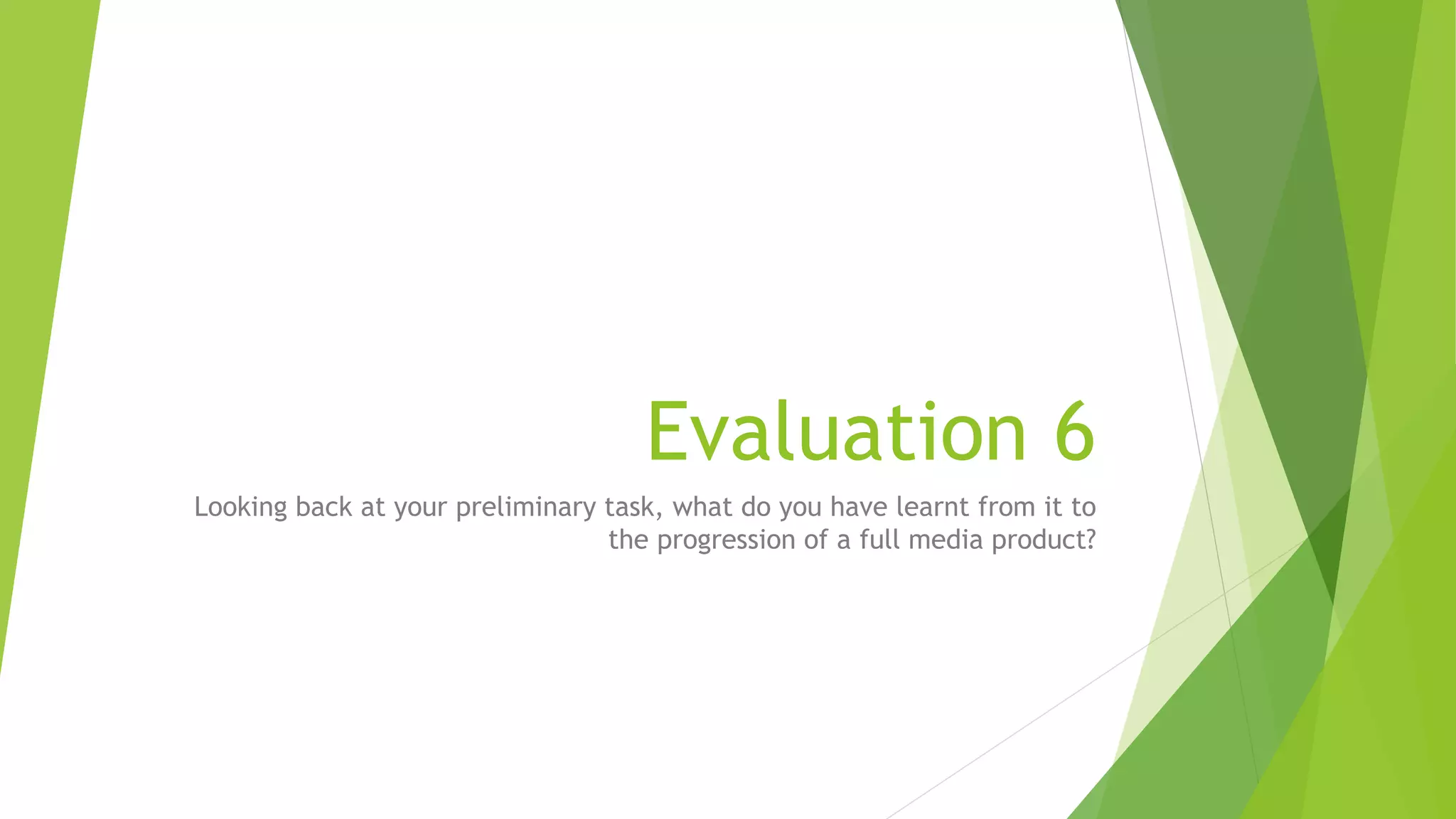 Evaluation 6

Looking back at your preliminary task, what do you have learnt from it to the progression of a full media product?